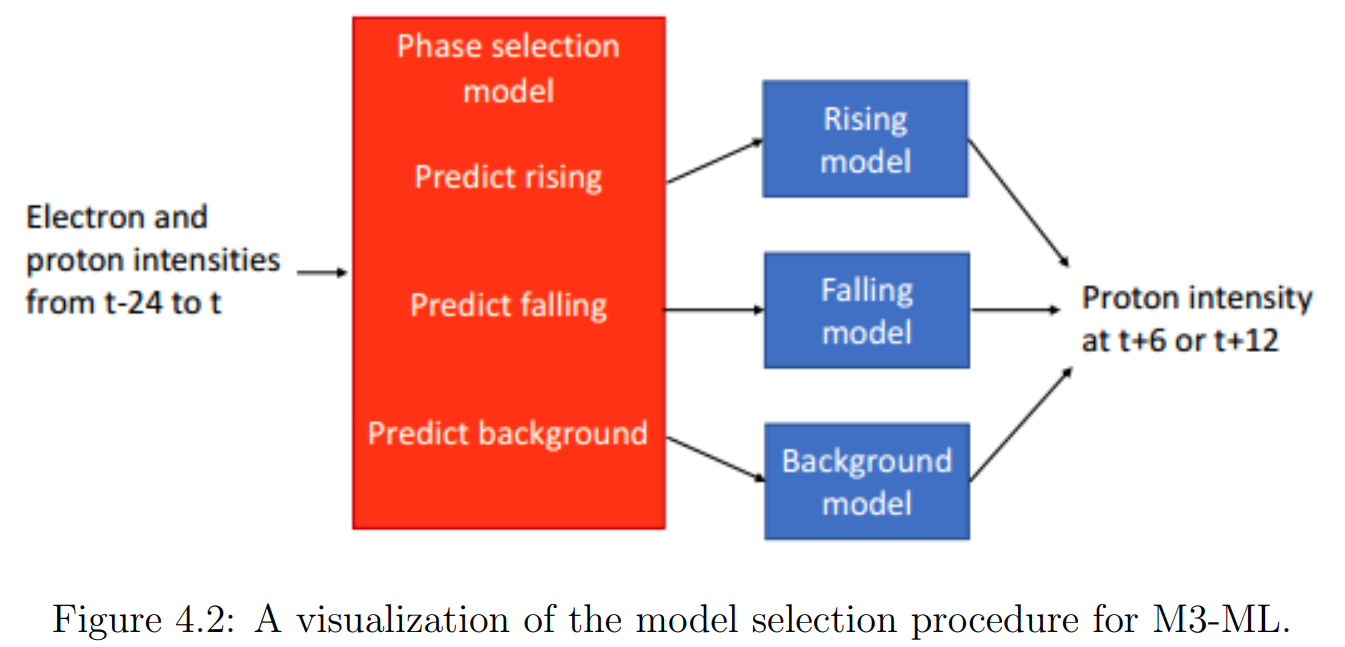 Electron and proton intensities from t-24 to t

Phase selection model

Predict rising

Predict falling

Predict background

Rising model

Falling model

Background model

Proton intensity at t+6 or t+12

Figure 4.2: A visualization of the model selection procedure for M3-ML.